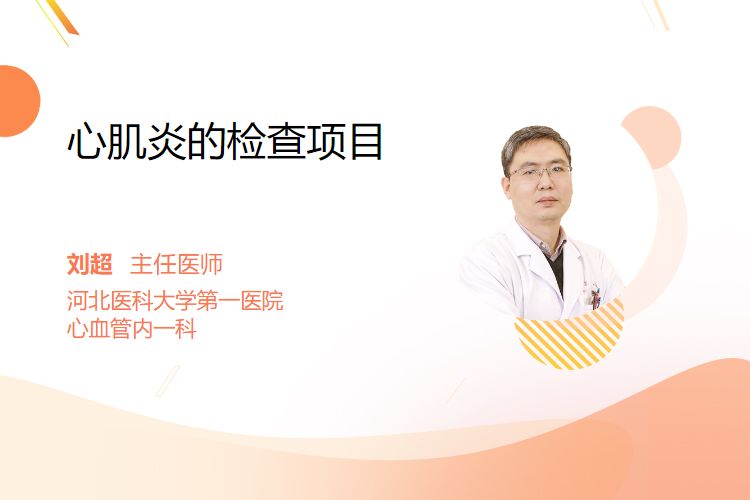 心肌炎的检查项目

刘超 主任医师
河北医科大学第一医院
心血管内一科